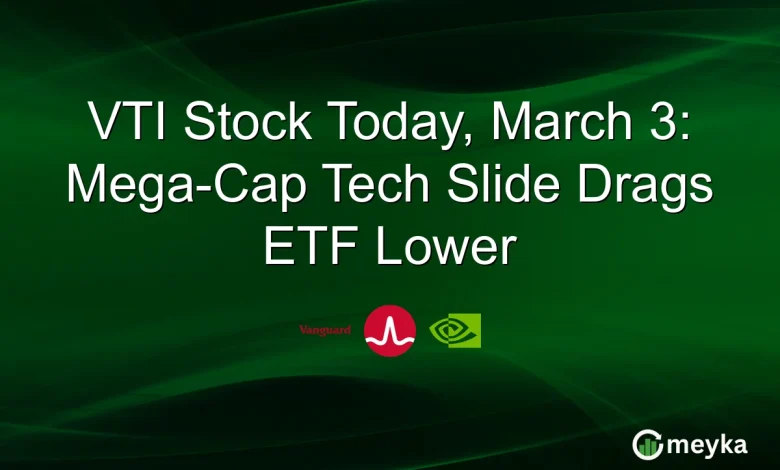 VTI Stock Today, March 3: Mega-Cap Tech Slide Drags ETF Lower

Vanguard

meyka